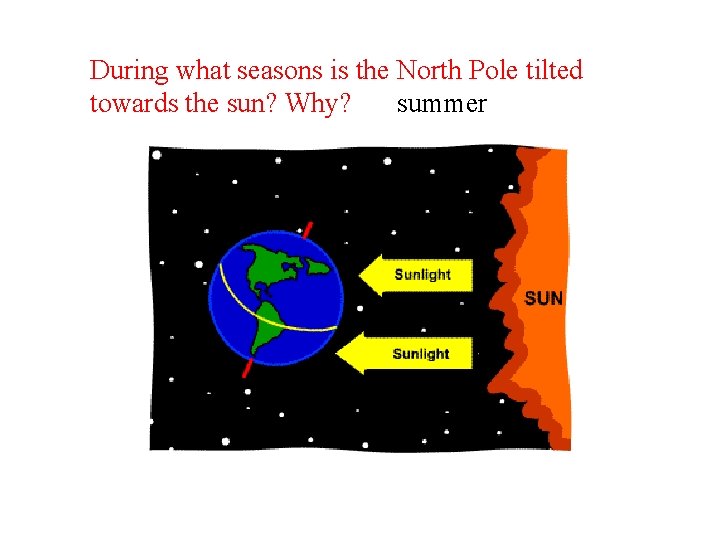 During what seasons is the North Pole tilted towards the sun? Why? summer

Sunlight

Sunlight

SUN